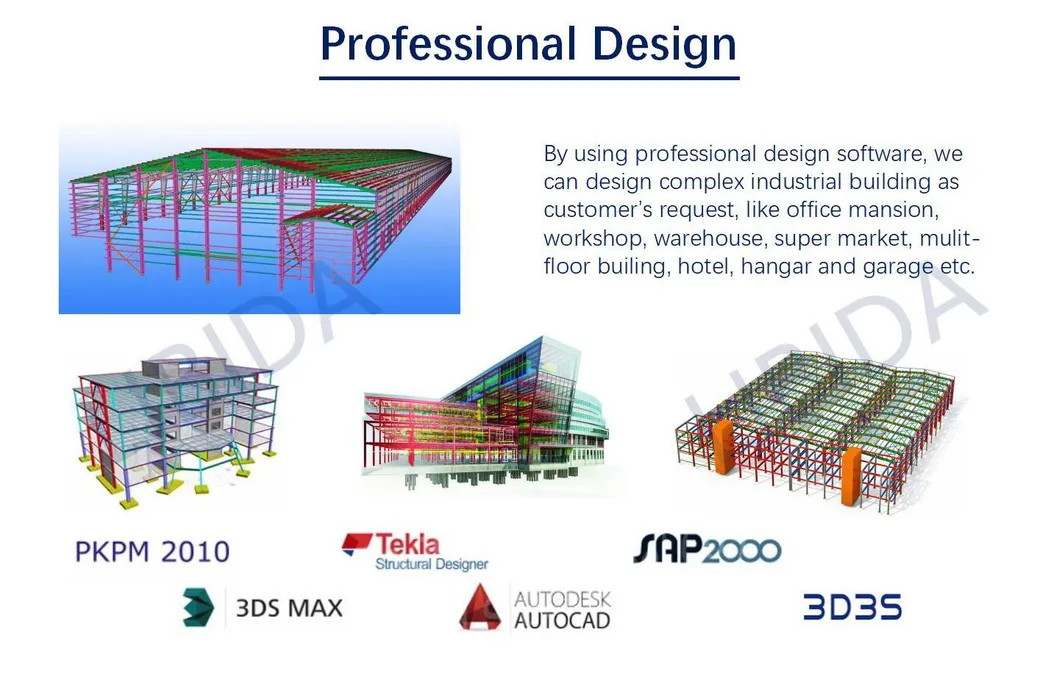 Professional Design

By using professional design software, we can design complex industrial building as customer's request, like office mansion, workshop, warehouse, super market, mulit-floor builing, hotel, hangar and garage etc.

PKPM 2010

Tekla
Structural Designer

SAP2000

3DS MAX

AUTODESK
AUTOCAD

3D3S